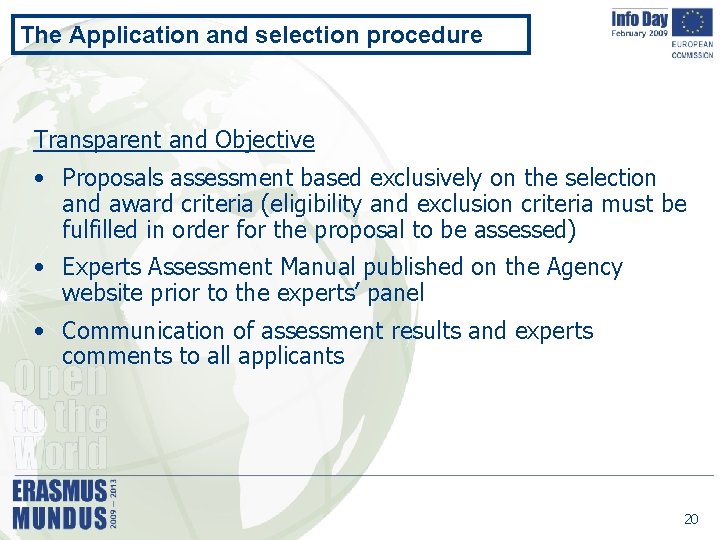 The Application and selection procedure

Info Day
February 2009

EUROPEAN COMMISSION

Transparent and Objective

• Proposals assessment based exclusively on the selection and award criteria (eligibility and exclusion criteria must be fulfilled in order for the proposal to be assessed)

• Experts Assessment Manual published on the Agency website prior to the experts' panel

• Communication of assessment results and experts comments to all applicants

Open to the World

ERASMUS MUNDUS 2009 – 2013

20